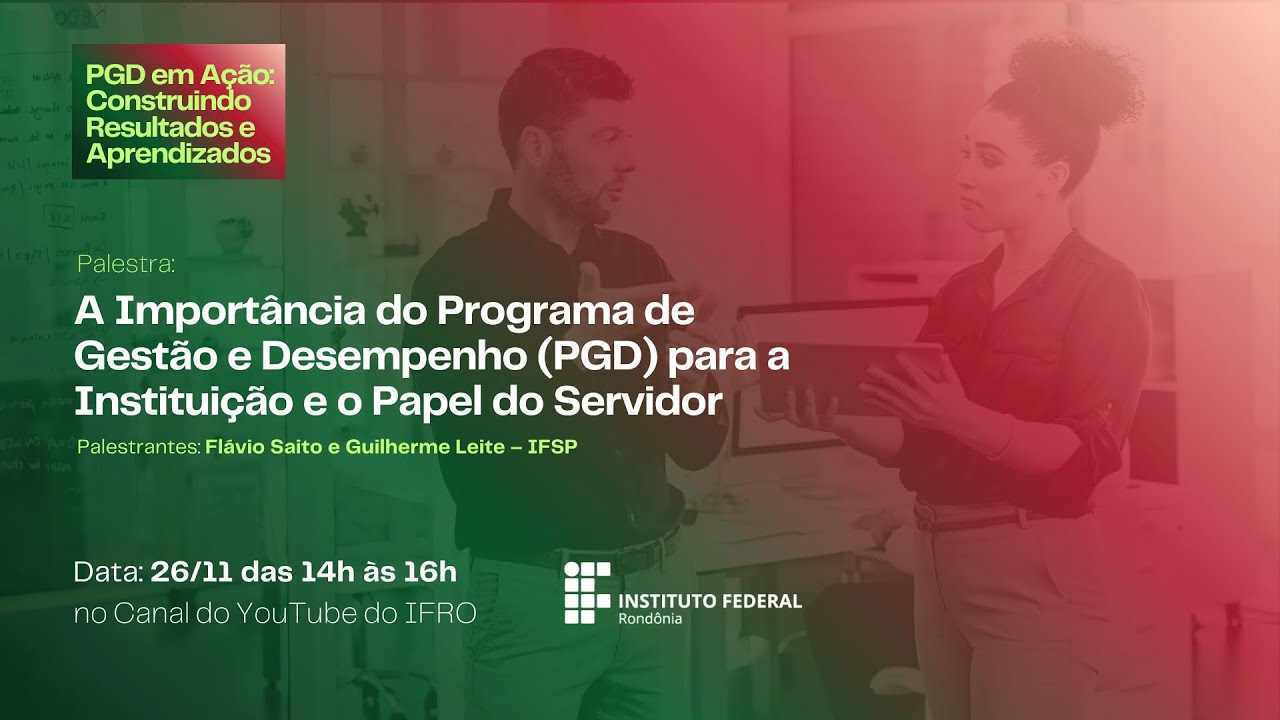 PGD em Ação: Construindo Resultados e Aprendizados

Palestra:

A Importância do Programa de Gestão e Desempenho (PGD) para a Instituição e o Papel do Servidor

Palestrantes: Flávio Saito e Guilherme Leite – IFSP

Data: 26/11 das 14h às 16h
no Canal do YouTube do IFRO

INSTITUTO FEDERAL
Rondônia